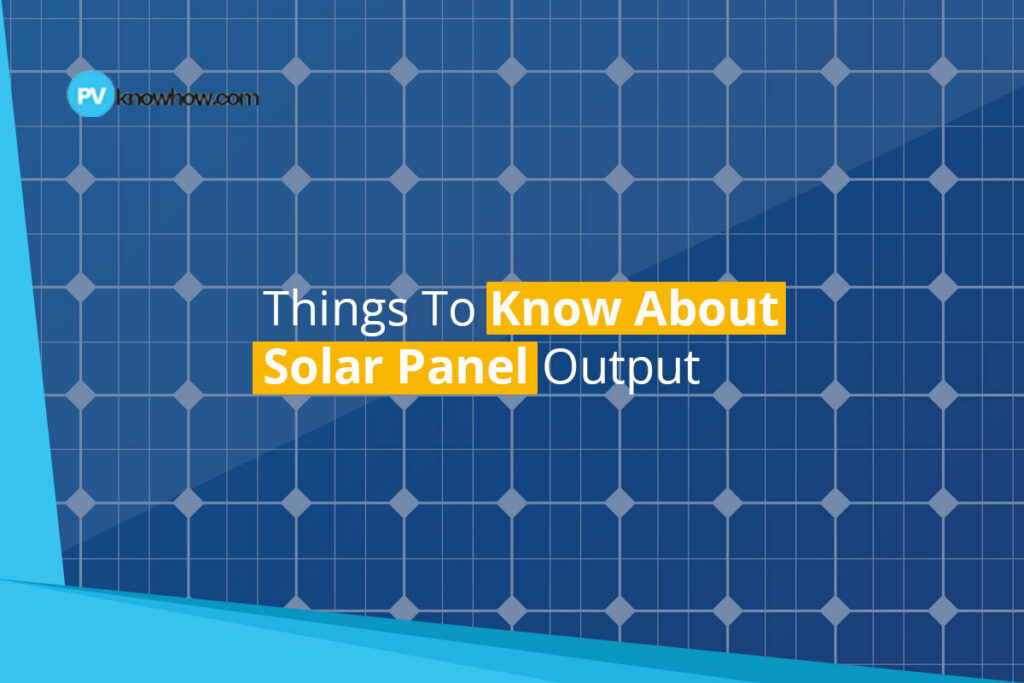 PV knowhow.com

Things To Know About Solar Panel Output